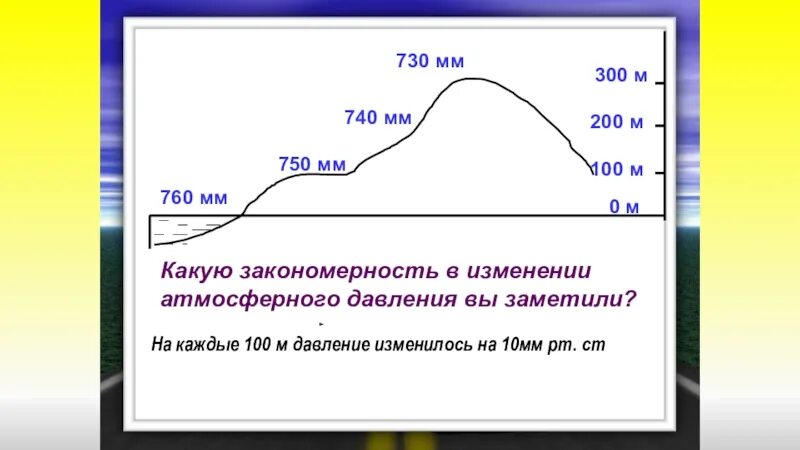 730 мм

300 м

740 мм

200 м

750 мм

100 м

760 мм

0 м

Какую закономерность в изменении атмосферного давления вы заметили?

На каждые 100 м давление изменилось на 10мм рт. ст